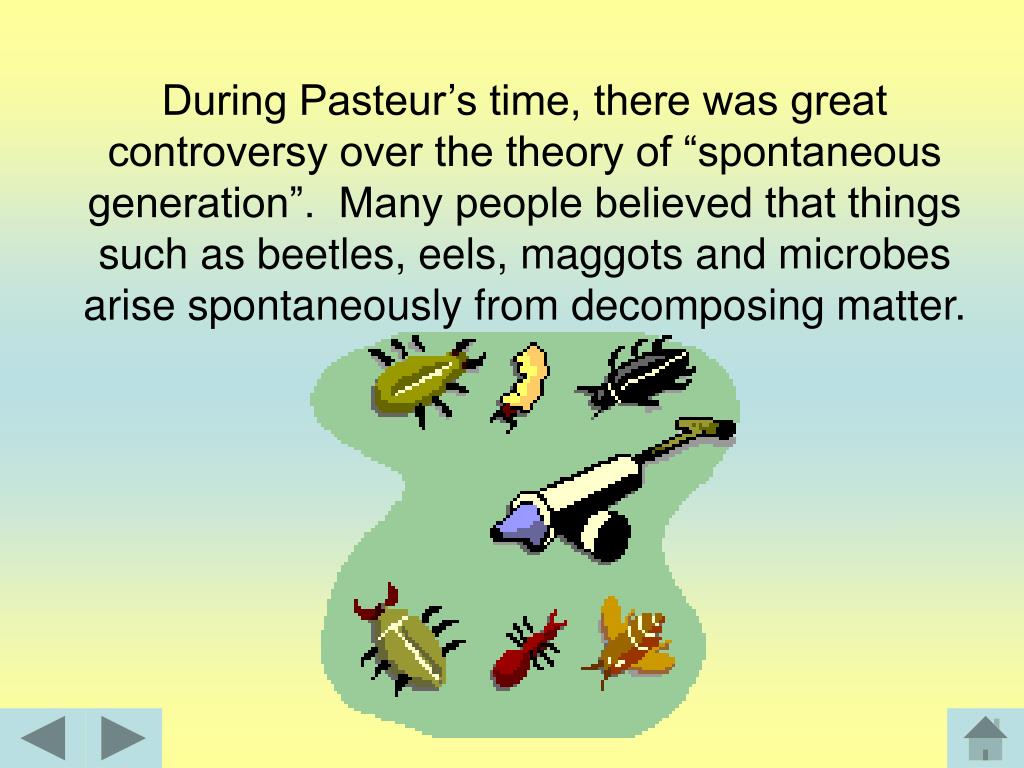 During Pasteur’s time, there was great controversy over the theory of “spontaneous generation”.  Many people believed that things such as beetles, eels, maggots and microbes arise spontaneously from decomposing matter.